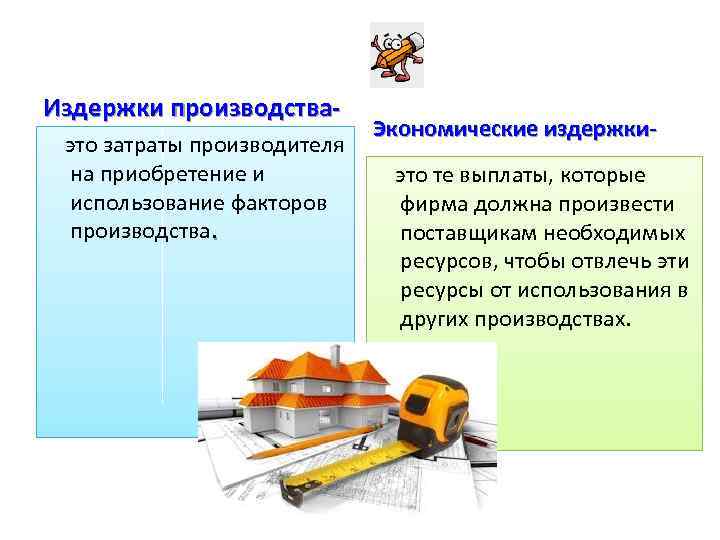 Издержки производства-

это затраты производителя на приобретение и использование факторов производства.

Экономические издержки-

это те выплаты, которые фирма должна произвести поставщикам необходимых ресурсов, чтобы отвлечь эти ресурсы от использования в других производствах.